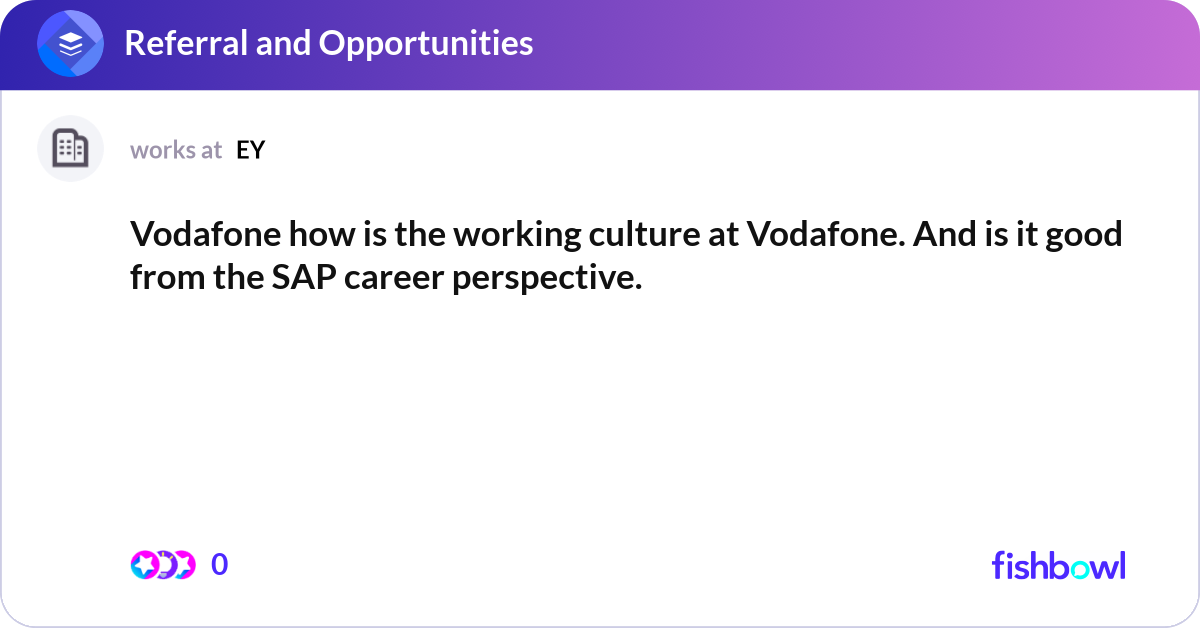 Referral and Opportunities

works at EY

Vodafone how is the working culture at Vodafone. And is it good from the SAP career perspective.

0

fishbowl